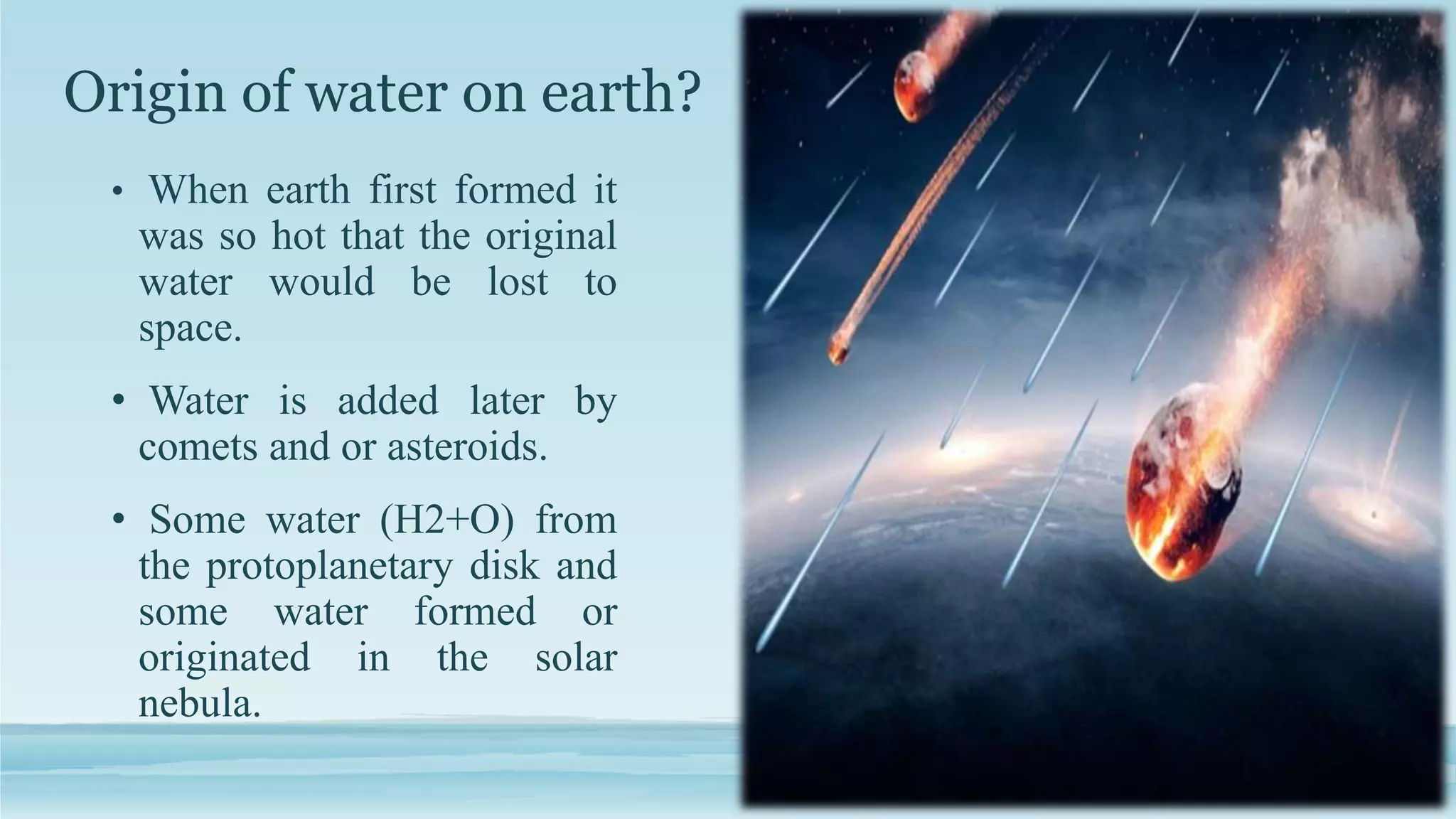 Origin of water on earth?

• When earth first formed it was so hot that the original water would be lost to space.

• Water is added later by comets and or asteroids.

• Some water (H2+O) from the protoplanetary disk and some water formed or originated in the solar nebula.